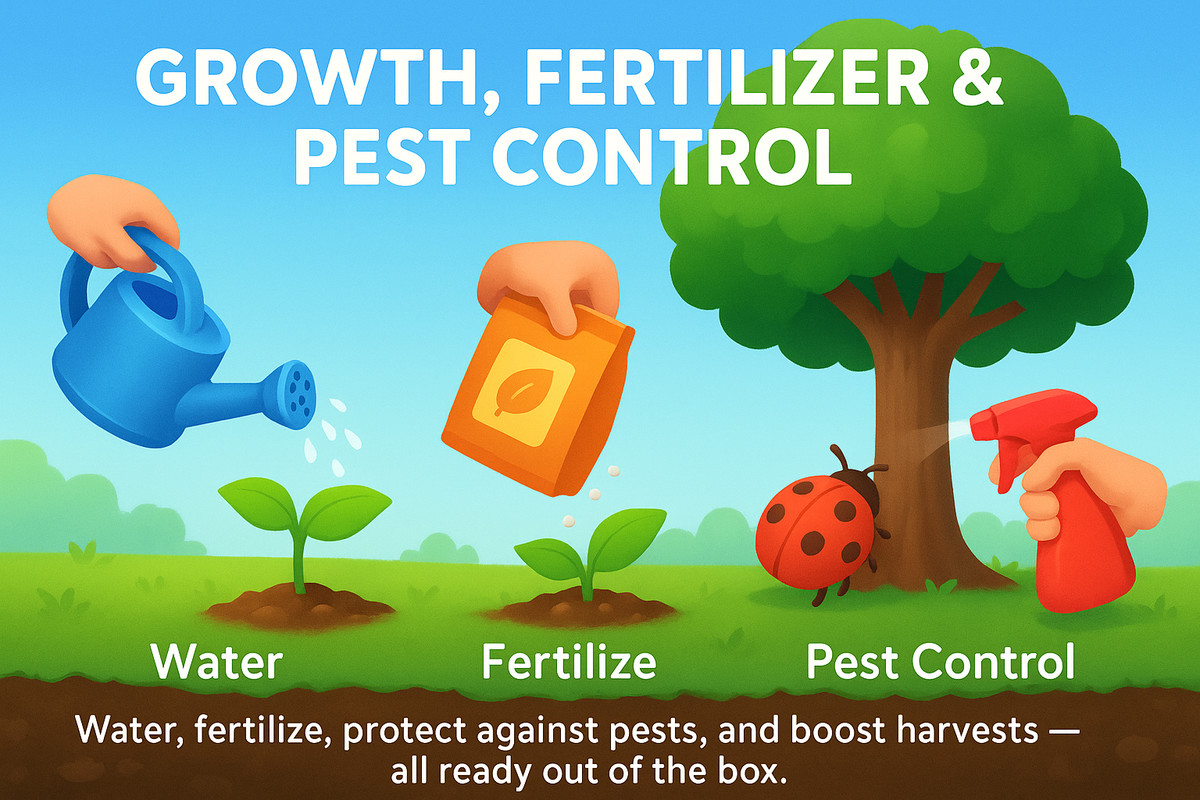 GROWTH, FERTILIZER & PEST CONTROL

Water

Fertilize

Pest Control

Water, fertilize, protect against pests, and boost harvests — all ready out of the box.